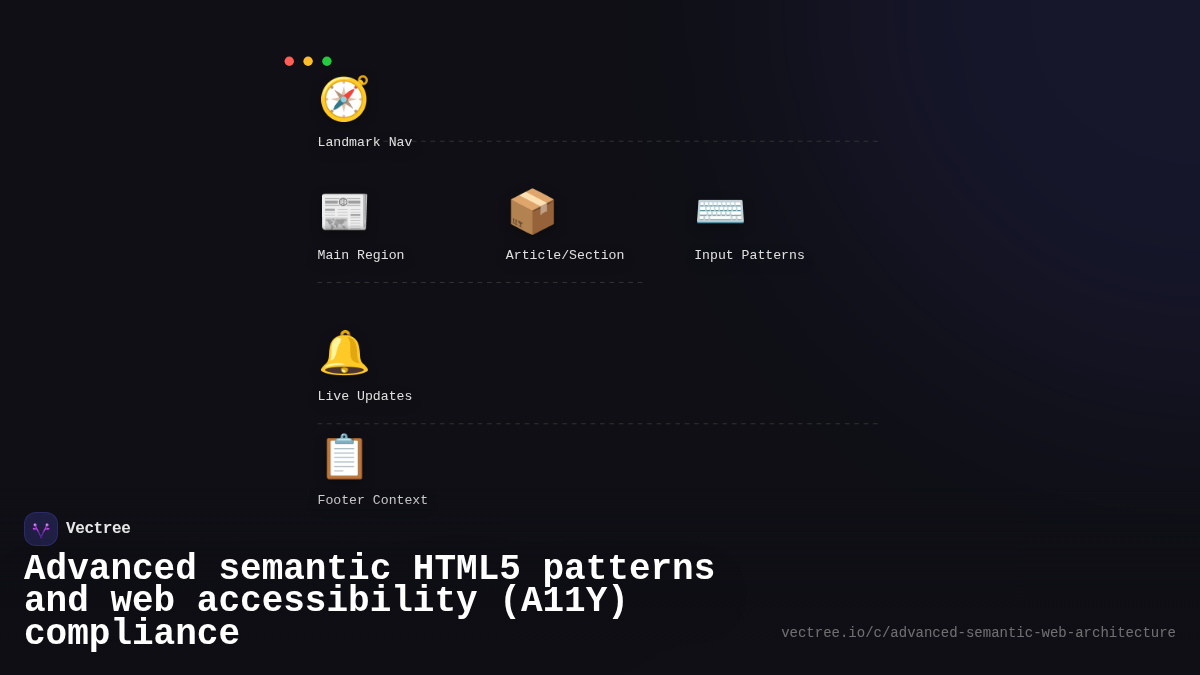 Landmark Nav

Main Region

Article/Section

Input Patterns

Live Updates

Footer Context

Vectree

Advanced semantic HTML5 patterns and web accessibility (A11Y) compliance

vectree.io/c/advanced-semantic-web-architecture